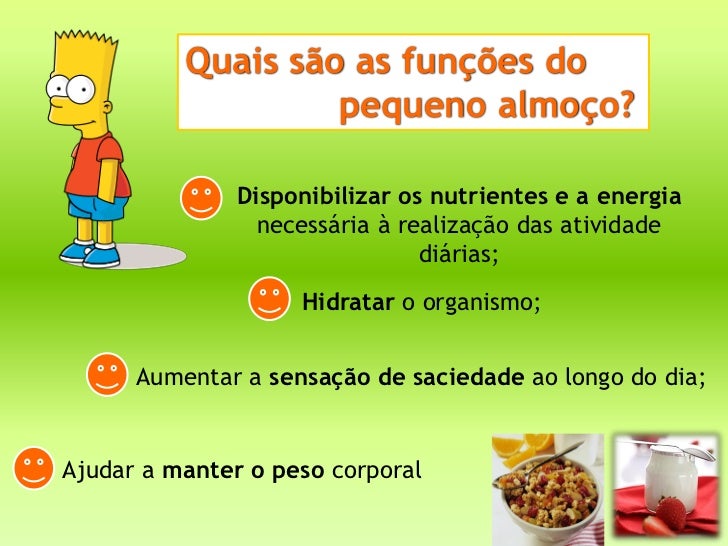 Quais são as funções do pequeno almoço?

Disponibilizar os nutrientes e a energia necessária à realização das atividade diárias;

Hidratar o organismo;

Aumentar a sensação de saciedade ao longo do dia;

Ajudar a manter o peso corporal